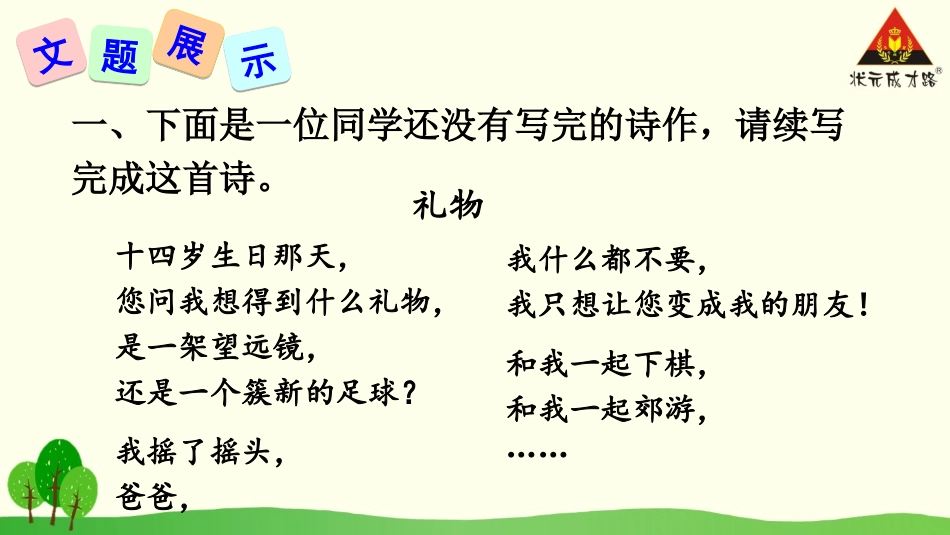 文题展示

状元成才路®

一、下面是一位同学还没有写完的诗作，请续写完成这首诗。

礼物

十四岁生日那天，
您问我想得到什么礼物，
是一架望远镜，
还是一个簇新的足球？

我摇了摇头，
爸爸，

我什么都不要，
我只想让您变成我的朋友！

和我一起下棋，
和我一起郊游，
……